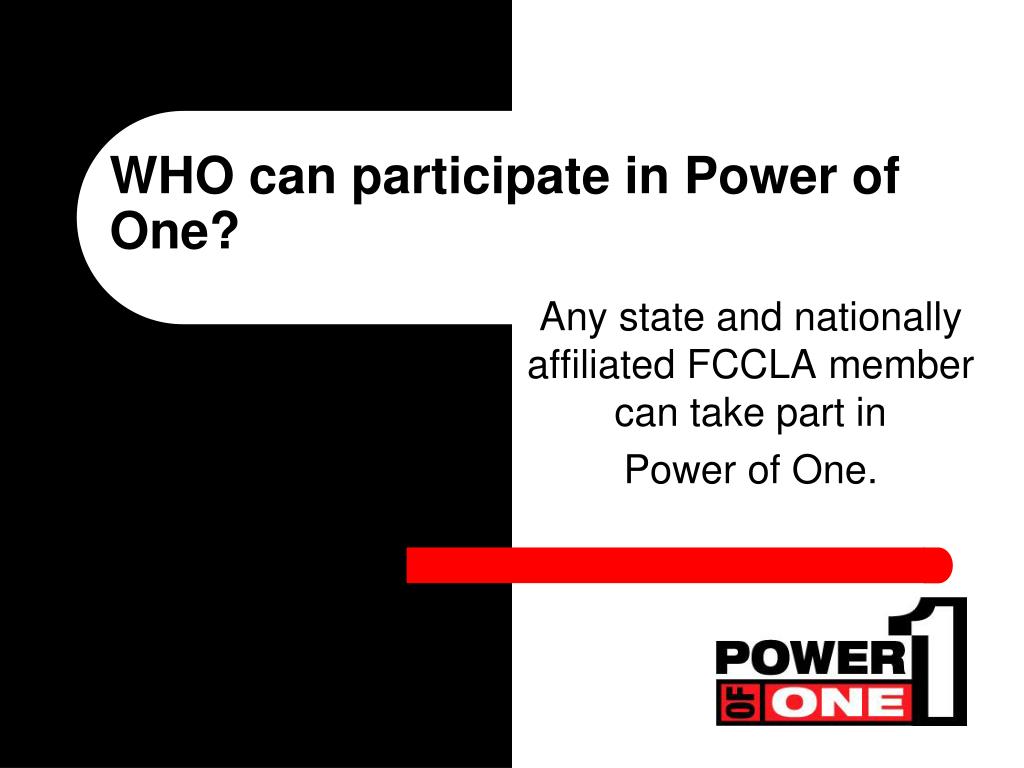 WHO can participate in Power of One?

Any state and nationally affiliated FCCLA member can take part in

Power of One.

POWER OF ONE 1